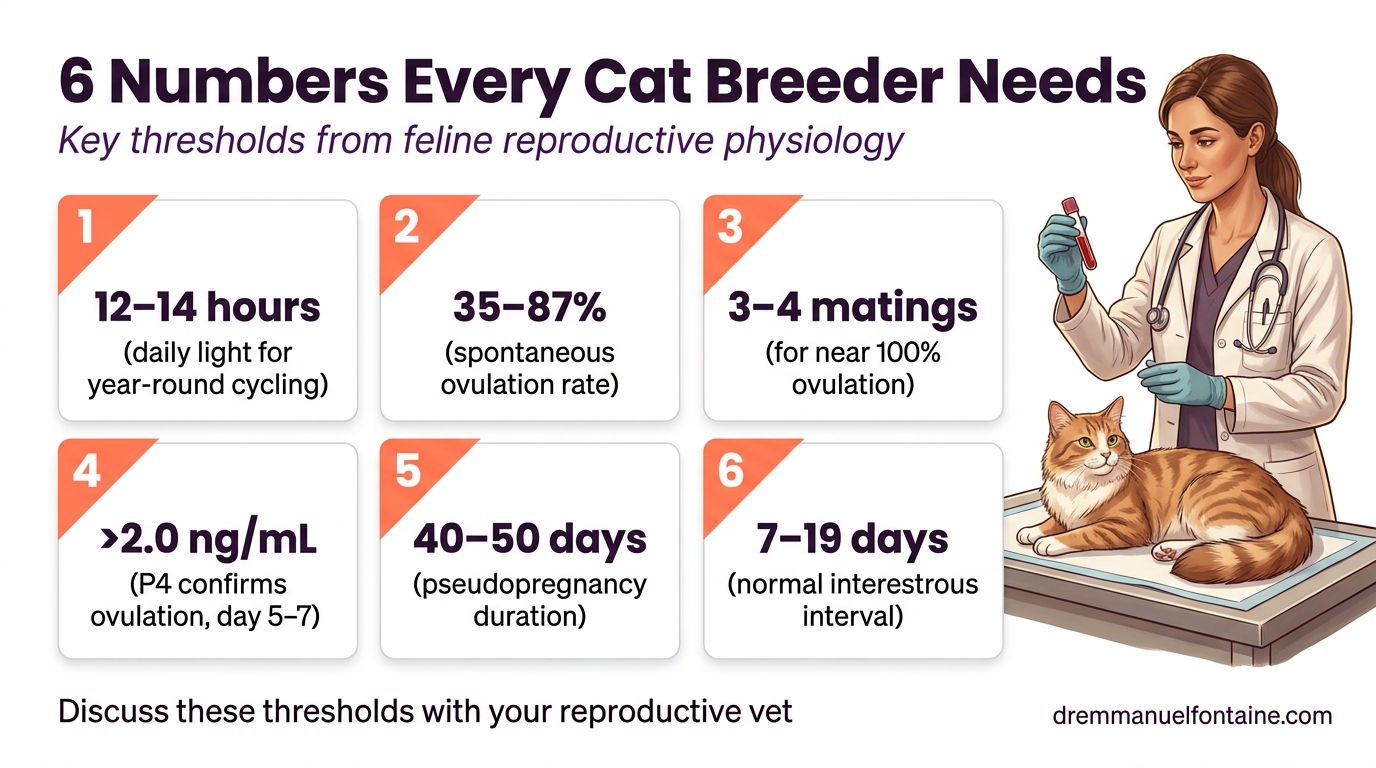 6 Numbers Every Cat Breeder Needs

Key thresholds from feline reproductive physiology

1
12–14 hours
(daily light for year-round cycling)

2
35–87%
(spontaneous ovulation rate)

3
3–4 matings
(for near 100% ovulation)

4
>2.0 ng/mL
(P4 confirms ovulation, day 5–7)

5
40–50 days
(pseudopregnancy duration)

6
7–19 days
(normal interestrous interval)

Discuss these thresholds with your reproductive vet

dremmanuelfontaine.com